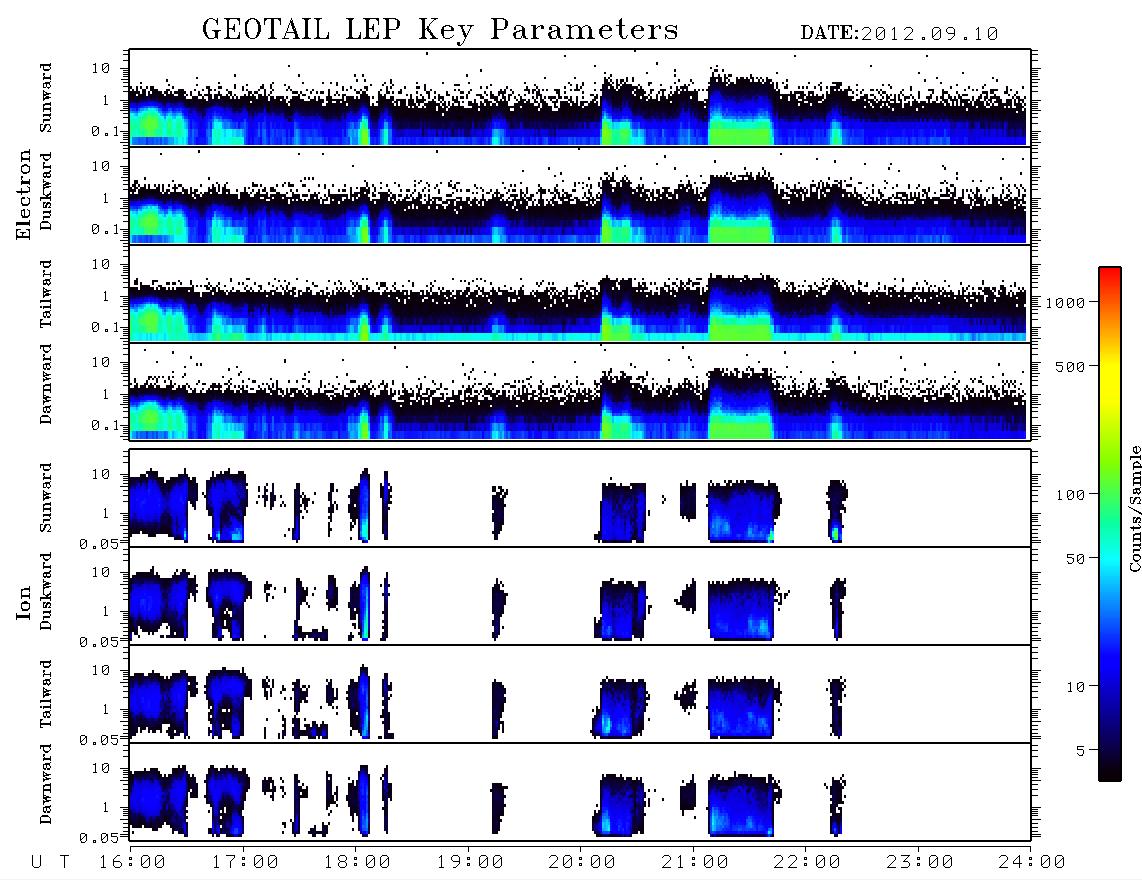 GEOTAIL LEP Key Parameters DATE:2012.09.10

Electron

Sunward
10
1
0.1

Duskward
10
1
0.1

Tailward
10
1
0.1

Dawnward
10
1
0.1

Ion

Sunward
10
1
0.05

Duskward
10
1
0.05

Tailward
10
1
0.05

Dawnward
10
1
0.05

U T 16:00 17:00 18:00 19:00 20:00 21:00 22:00 23:00 24:00

1000
500
100
50
10
5
Counts/Sample